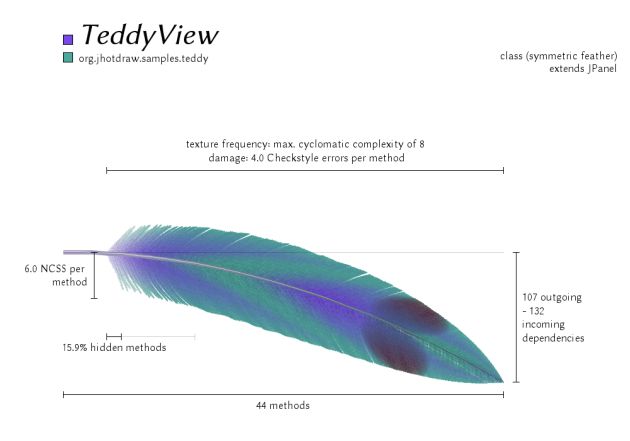 TeddyView
org.jhotdraw.samples.teddy

class (symmetric feather)
extends JPanel

texture frequency: max. cyclomatic complexity of 8
damage: 4.0 Checkstyle errors per method

6.0 NCSS per method

15.9% hidden methods

107 outgoing - 132 incoming dependencies

44 methods